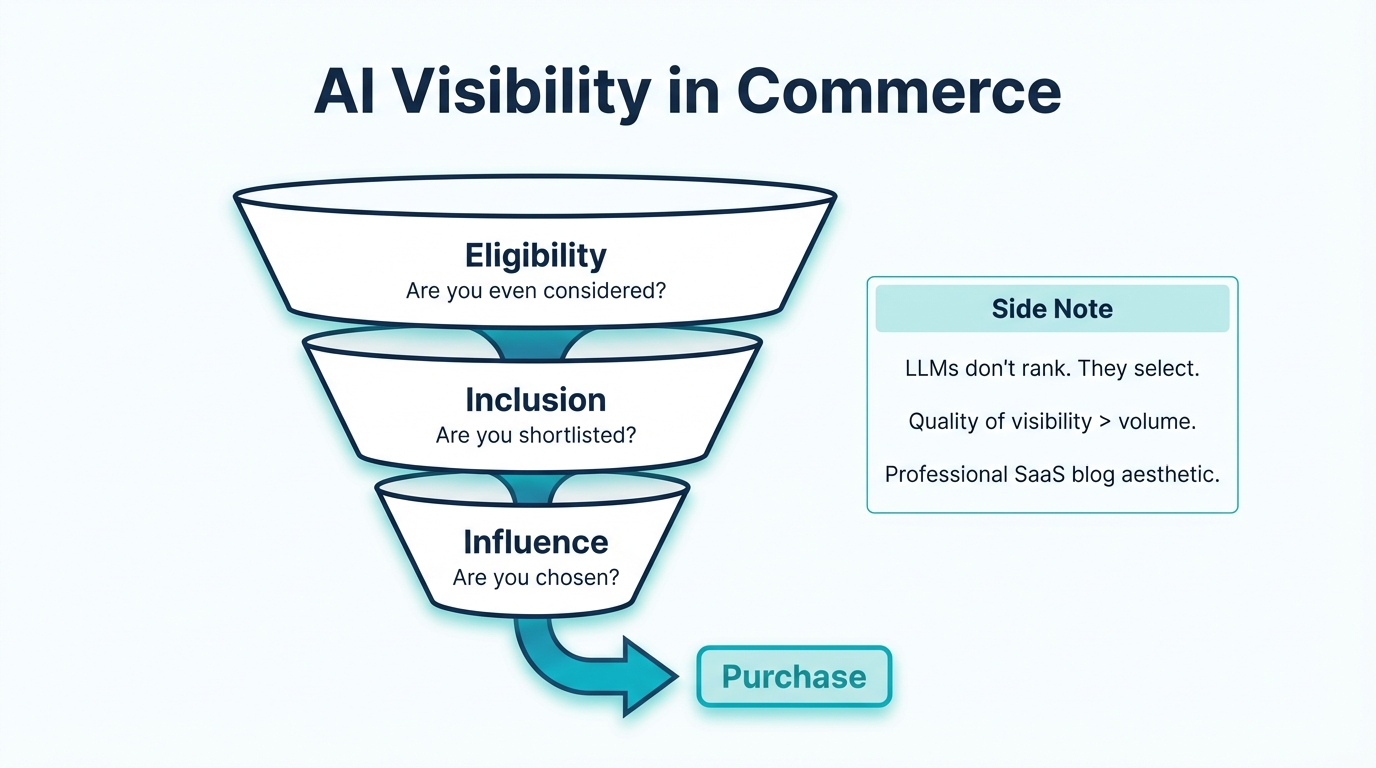 AI Visibility in Commerce

Eligibility
Are you even considered?

Inclusion
Are you shortlisted?

Influence
Are you chosen?

Purchase

Side Note

LLMs don't rank. They select.

Quality of visibility > volume.

Professional SaaS blog aesthetic.